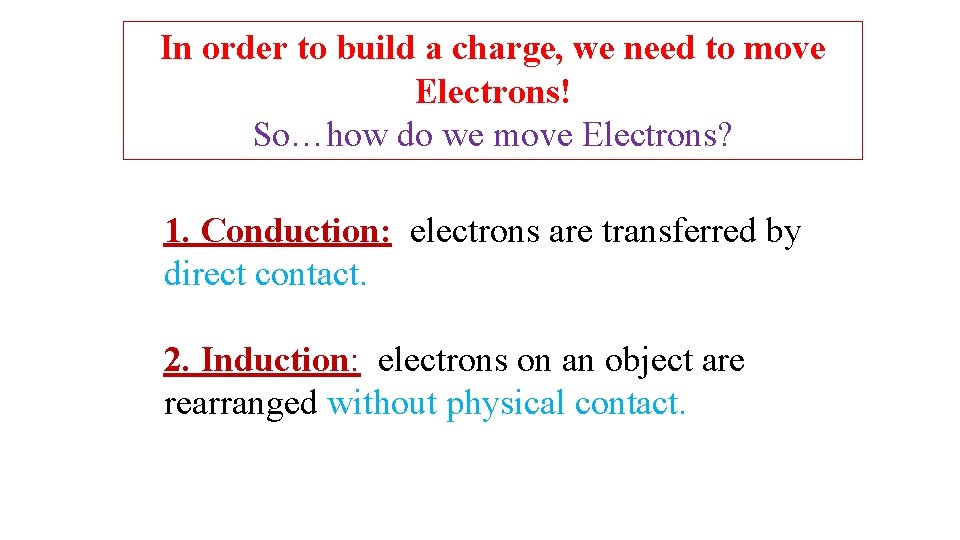 In order to build a charge, we need to move Electrons!
So…how do we move Electrons?

1. Conduction: electrons are transferred by direct contact.

2. Induction: electrons on an object are rearranged without physical contact.